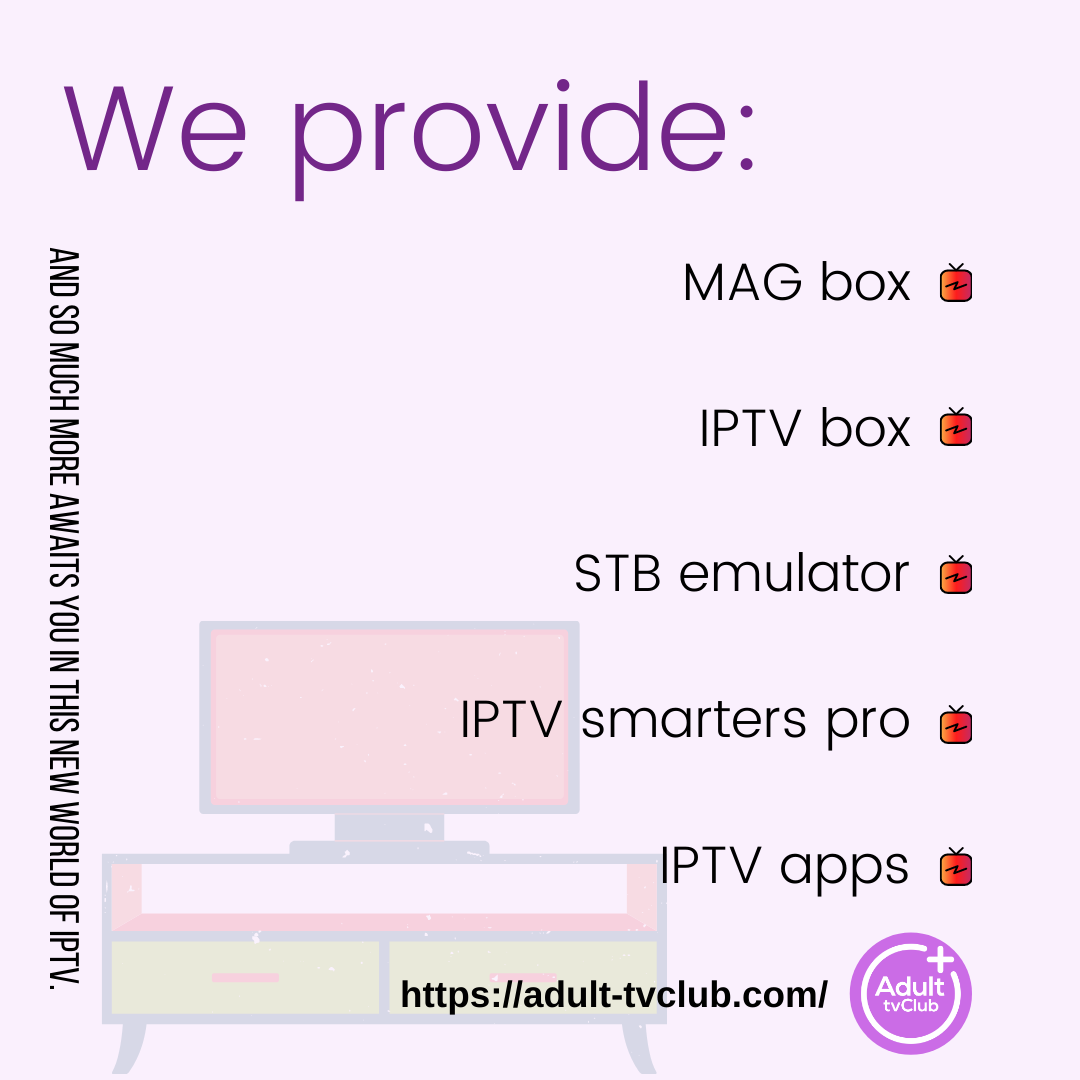 We provide:

AND SO MUCH MORE AWAITS YOU IN THIS NEW WORLD OF IPTV.

MAG box

IPTV box

STB emulator

IPTV smarters pro

IPTV apps

https://adult-tvclub.com/

Adult tvClub